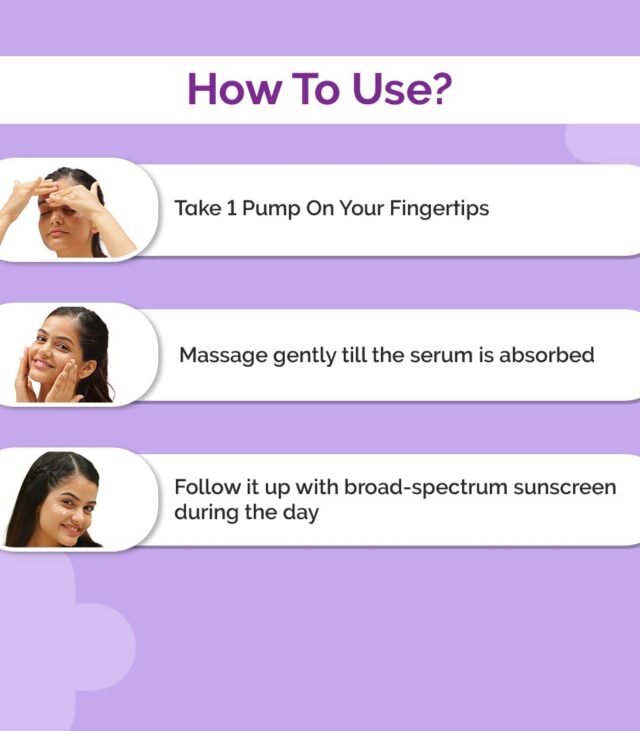 How To Use?

Take 1 Pump On Your Fingertips

Massage gently till the serum is absorbed

Follow it up with broad-spectrum sunscreen during the day